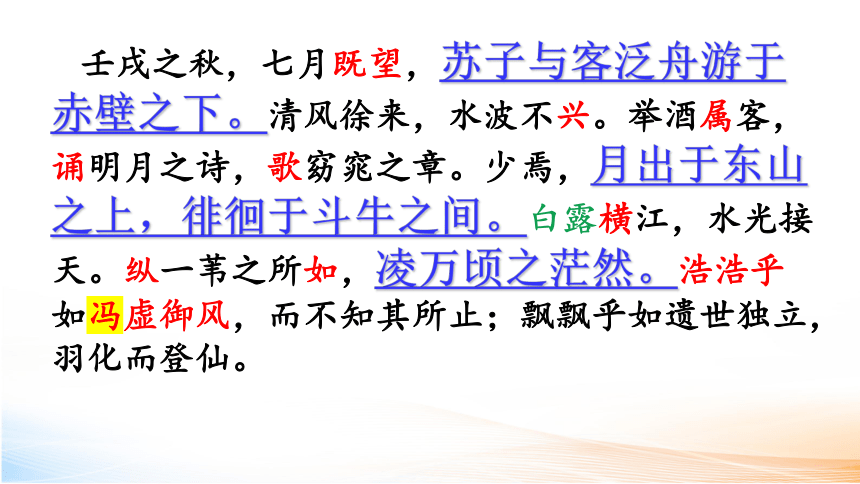 壬戌之秋，七月既望，苏子与客泛舟游于赤壁之下。清风徐来，水波不兴。举酒属客，诵明月之诗，歌窈窕之章。少焉，月出于东山之上，徘徊于斗牛之间。白露横江，水光接天。纵一苇之所如，凌万顷之茫然。浩浩乎如冯虚御风，而不知其所止；飘飘乎如遗世独立，羽化而登仙。